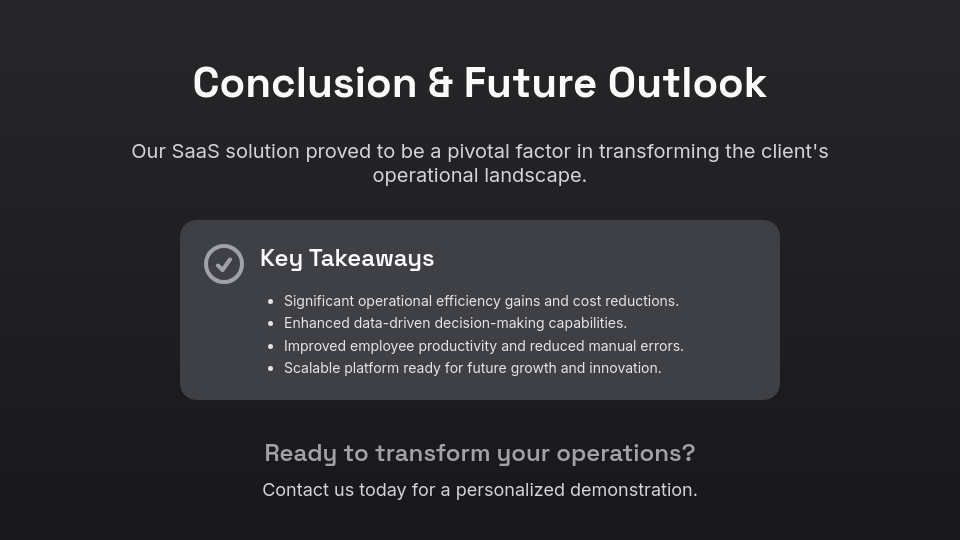 Conclusion & Future Outlook

Our SaaS solution proved to be a pivotal factor in transforming the client's operational landscape.

Key Takeaways

- Significant operational efficiency gains and cost reductions.
- Enhanced data-driven decision-making capabilities.
- Improved employee productivity and reduced manual errors.
- Scalable platform ready for future growth and innovation.

Ready to transform your operations?

Contact us today for a personalized demonstration.